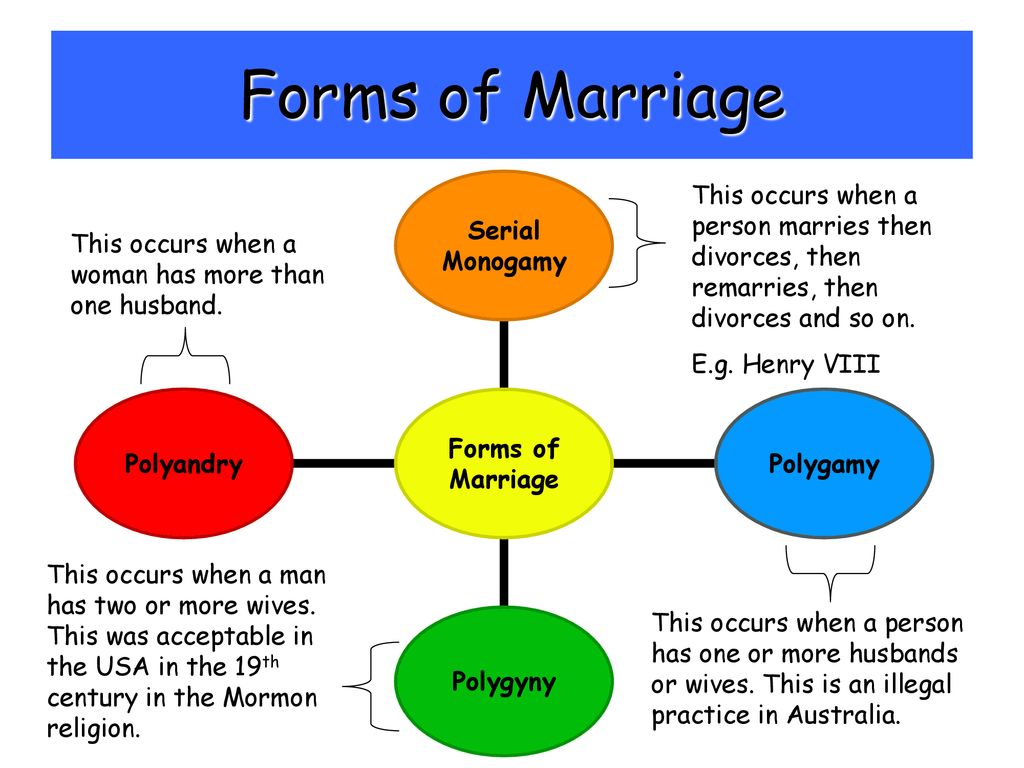 Forms of Marriage

This occurs when a woman has more than one husband.

Serial Monogamy

This occurs when a person marries then divorces, then remarries, then divorces and so on.

E.g. Henry VIII

Polyandry

Forms of Marriage

Polygamy

This occurs when a man has two or more wives. This was acceptable in the USA in the 19$^{th}$ century in the Mormon religion.

Polygyny

This occurs when a person has one or more husbands or wives. This is an illegal practice in Australia.